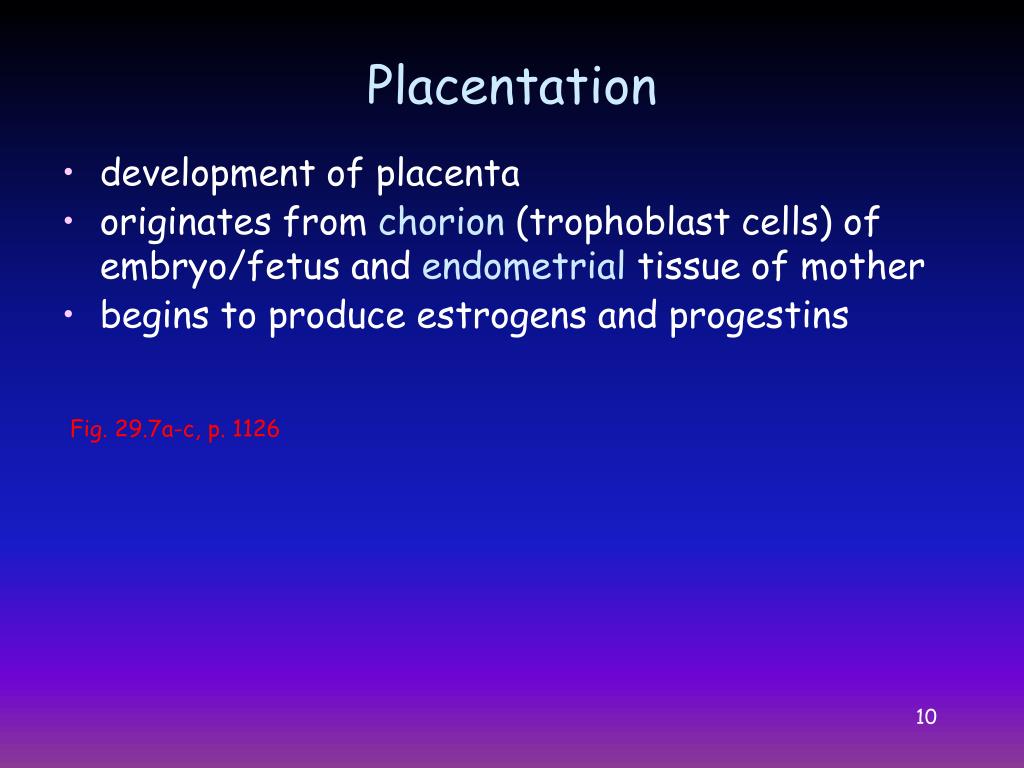 Placentation

• development of placenta
• originates from chorion (trophoblast cells) of embryo/fetus and endometrial tissue of mother
• begins to produce estrogens and progestins

Fig. 29.7a-c, p. 1126

10